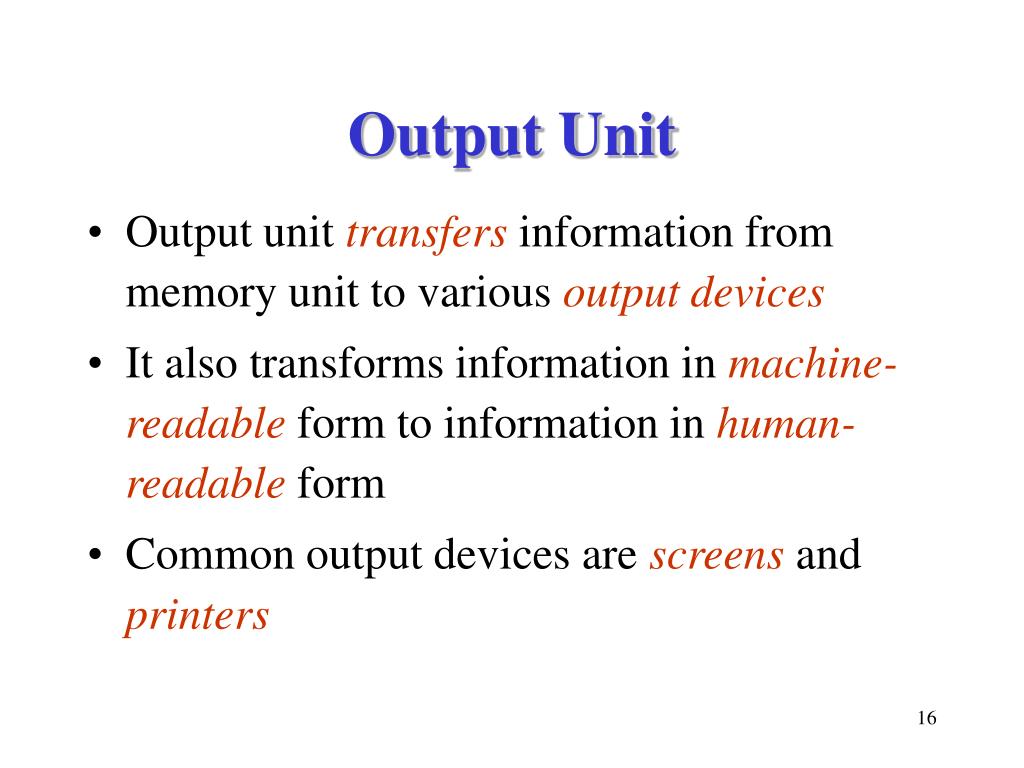 Output Unit

• Output unit transfers information from memory unit to various output devices

• It also transforms information in machine-readable form to information in human-readable form

• Common output devices are screens and printers

16